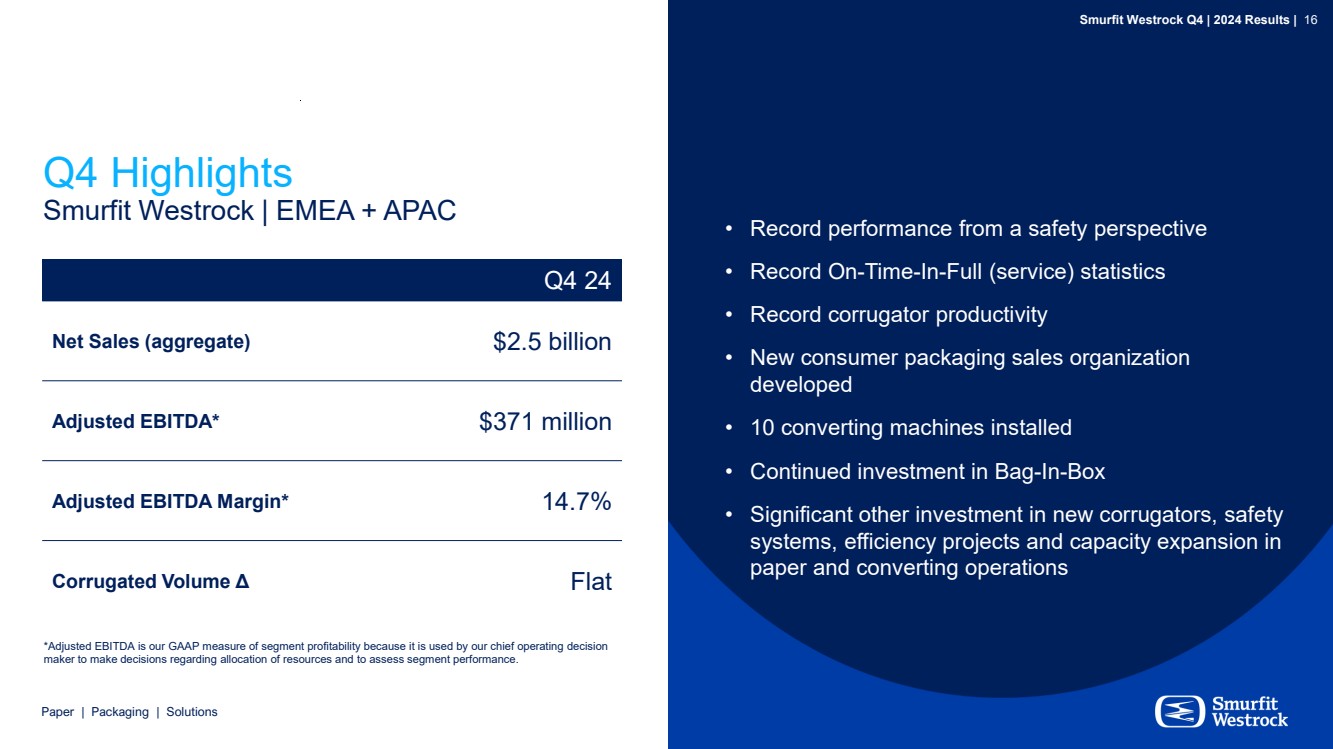 Smurfit Westrock Q4 | 2024 Results | 16

Q4 Highlights
Smurfit Westrock | EMEA + APAC

| | Q4 24 |
|---|---|
| Net Sales (aggregate) | $2.5 billion |
| Adjusted EBITDA* | $371 million |
| Adjusted EBITDA Margin* | 14.7% |
| Corrugated Volume Δ | Flat |

*Adjusted EBITDA is our GAAP measure of segment profitability because it is used by our chief operating decision maker to make decisions regarding allocation of resources and to assess segment performance.

Paper | Packaging | Solutions

• Record performance from a safety perspective
• Record On-Time-In-Full (service) statistics
• Record corrugator productivity
• New consumer packaging sales organization developed
• 10 converting machines installed
• Continued investment in Bag-In-Box
• Significant other investment in new corrugators, safety systems, efficiency projects and capacity expansion in paper and converting operations

Smurfit Westrock